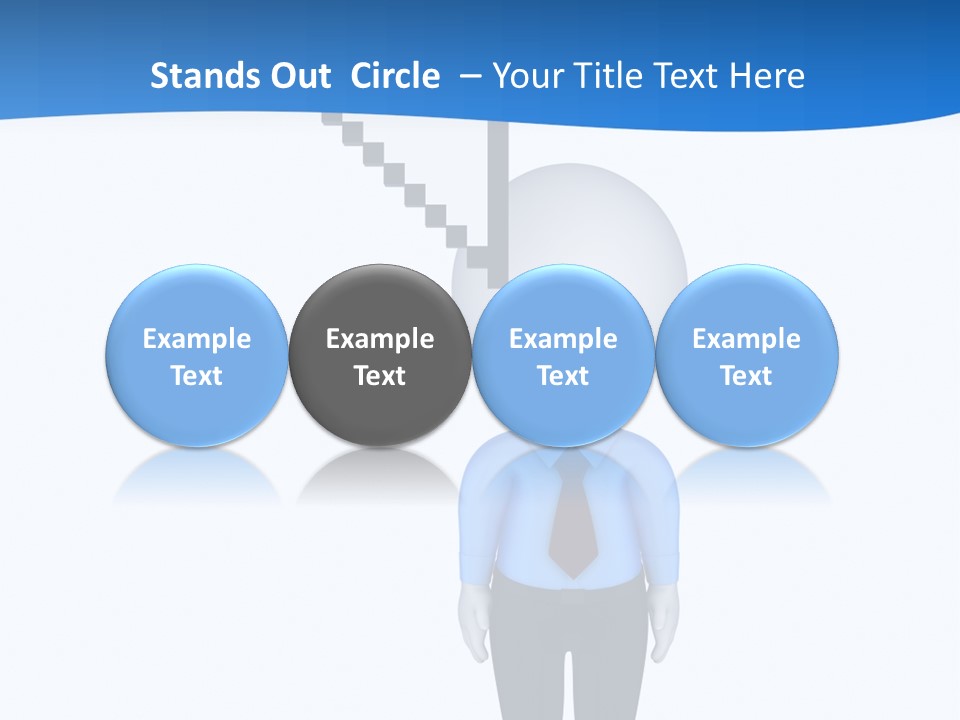 Stands Out Circle – Your Title Text Here

Example Text

Example Text

Example Text

Example Text